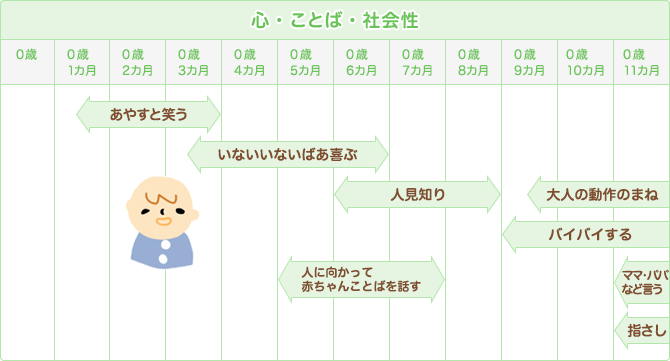 心・ことば・社会性

| 0歳 | 0歳 1カ月 | 0歳 2カ月 | 0歳 3カ月 | 0歳 4カ月 | 0歳 5カ月 | 0歳 6カ月 | 0歳 7カ月 | 0歳 8カ月 | 0歳 9カ月 | 0歳 10カ月 | 0歳 11カ月 |
|---|---|---|---|---|---|---|---|---|---|---|---|

あやすと笑う

いないいないばあ喜ぶ

人見知り

大人の動作のまね

バイバイする

人に向かって 赤ちゃんことばを話す

ママ・パパ など言う

指さし